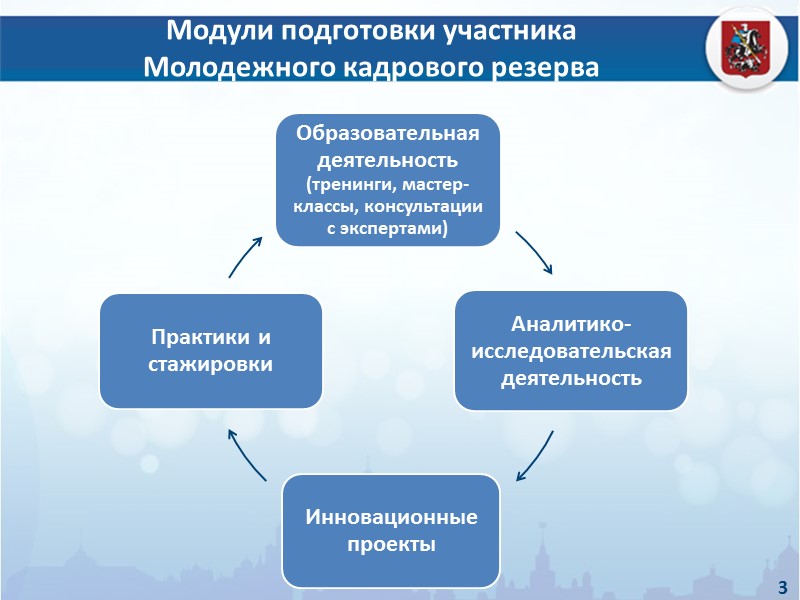 Модули подготовки участника Молодежного кадрового резерва

Образовательная деятельность (тренинги, мастер-классы, консультации с экспертами)

Аналитико-исследовательская деятельность

Инновационные проекты

Практики и стажировки

3